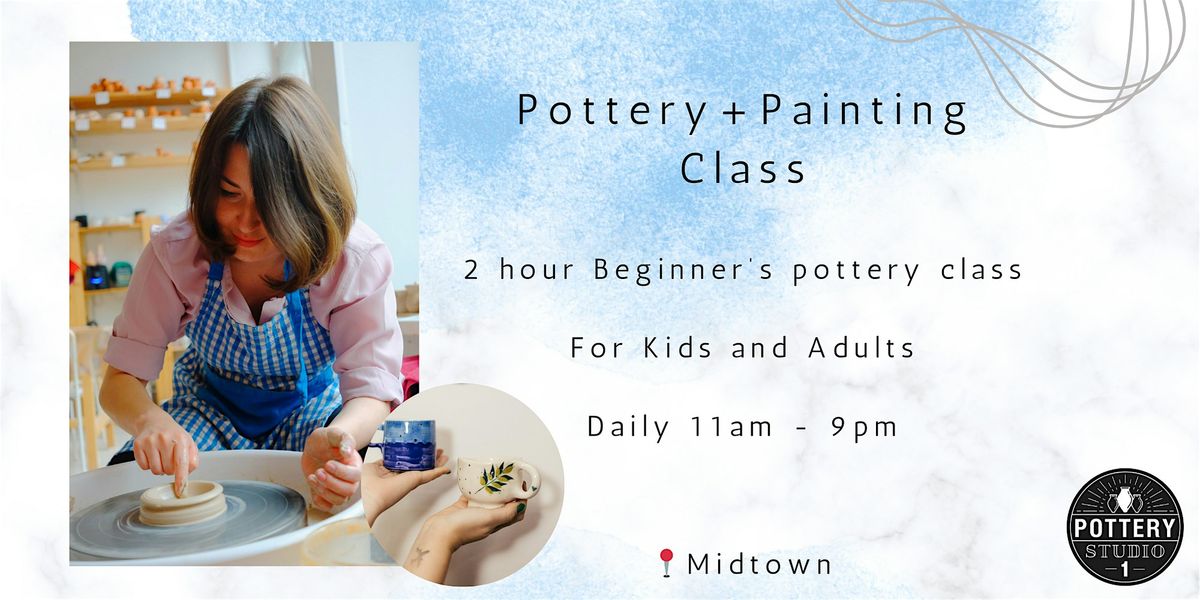 Pottery + Painting Class

2 hour Beginner's pottery class

For Kids and Adults

Daily 11am - 9pm

Midtown

POTTERY STUDIO 1